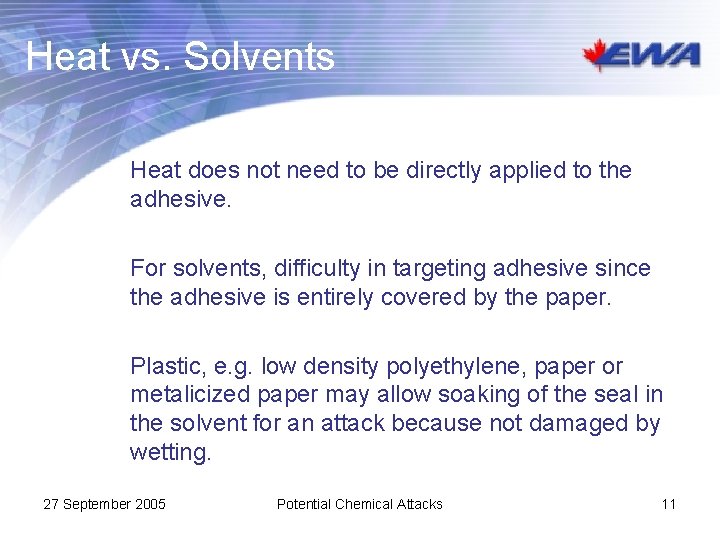 Heat vs. Solvents

EWA

Heat does not need to be directly applied to the adhesive.

For solvents, difficulty in targeting adhesive since the adhesive is entirely covered by the paper.

Plastic, e.g. low density polyethylene, paper or metalicized paper may allow soaking of the seal in the solvent for an attack because not damaged by wetting.

27 September 2005

Potential Chemical Attacks

11